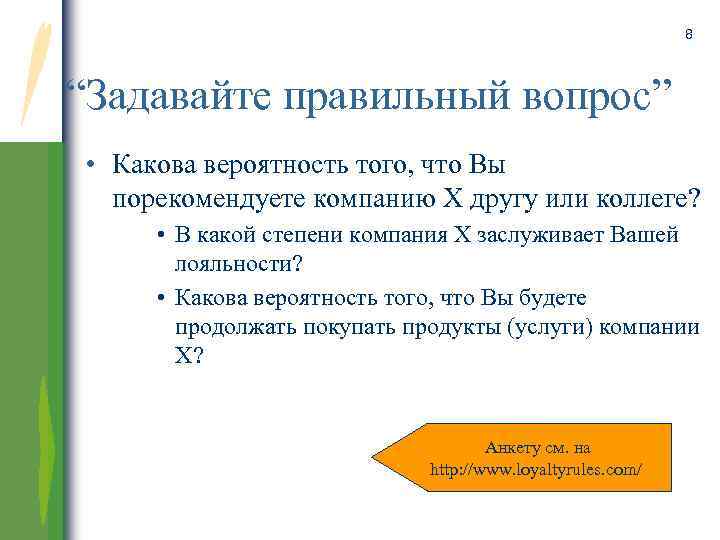 8

“Задавайте правильный вопрос”

• Какова вероятность того, что Вы порекомендуете компанию X другу или коллеге?

• В какой степени компания X заслуживает Вашей лояльности?

• Какова вероятность того, что Вы будете продолжать покупать продукты (услуги) компании X?

Анкету см. на http://www.loyaltyrules.com/